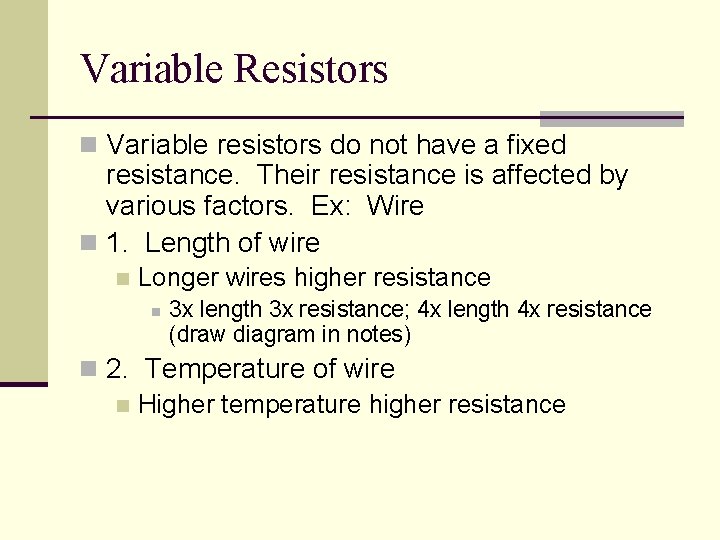 Variable Resistors

Variable resistors do not have a fixed resistance. Their resistance is affected by various factors. Ex: Wire

1. Length of wire

Longer wires higher resistance

3x length 3x resistance; 4x length 4x resistance (draw diagram in notes)

2. Temperature of wire

Higher temperature higher resistance